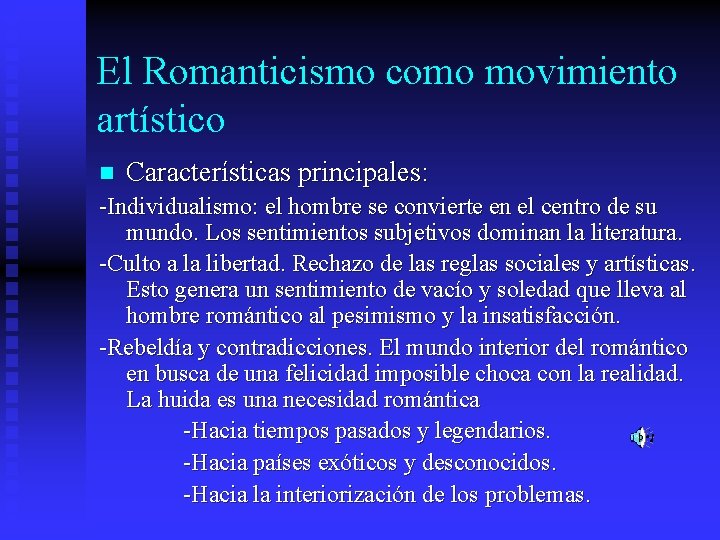 El Romanticismo como movimiento artístico

Características principales:

-Individualismo: el hombre se convierte en el centro de su mundo. Los sentimientos subjetivos dominan la literatura.

-Culto a la libertad. Rechazo de las reglas sociales y artísticas. Esto genera un sentimiento de vacío y soledad que lleva al hombre romántico al pesimismo y la insatisfacción.

-Rebeldía y contradicciones. El mundo interior del romántico en busca de una felicidad imposible choca con la realidad. La huida es una necesidad romántica

-Hacia tiempos pasados y legendarios.

-Hacia países exóticos y desconocidos.

-Hacia la interiorización de los problemas.